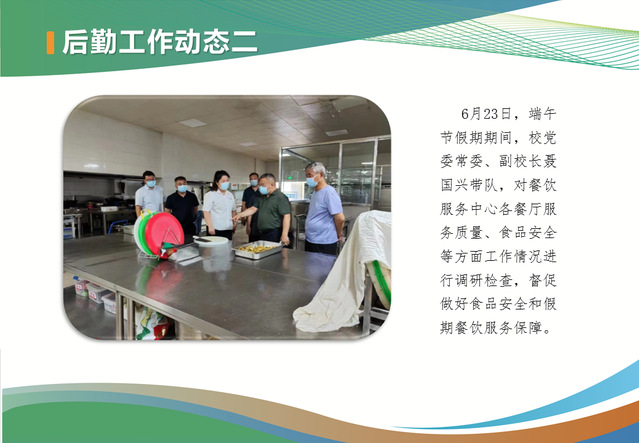 后勤工作动态二

6月23日，端午节假期期间，校党委常委、副校长聂国兴带队，对餐饮服务中心各餐厅服务质量、食品安全等方面工作情况进行调研检查，督促做好食品安全和假期餐饮服务保障。